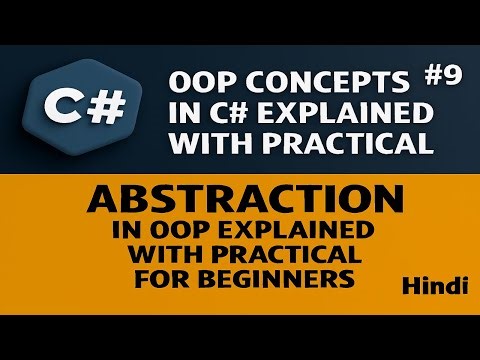 C#

OOP CONCEPTS #9
IN C# EXPLAINED
WITH PRACTICAL

ABSTRACTION
IN OOP EXPLAINED
WITH PRACTICAL
FOR BEGINNERS

Hindi